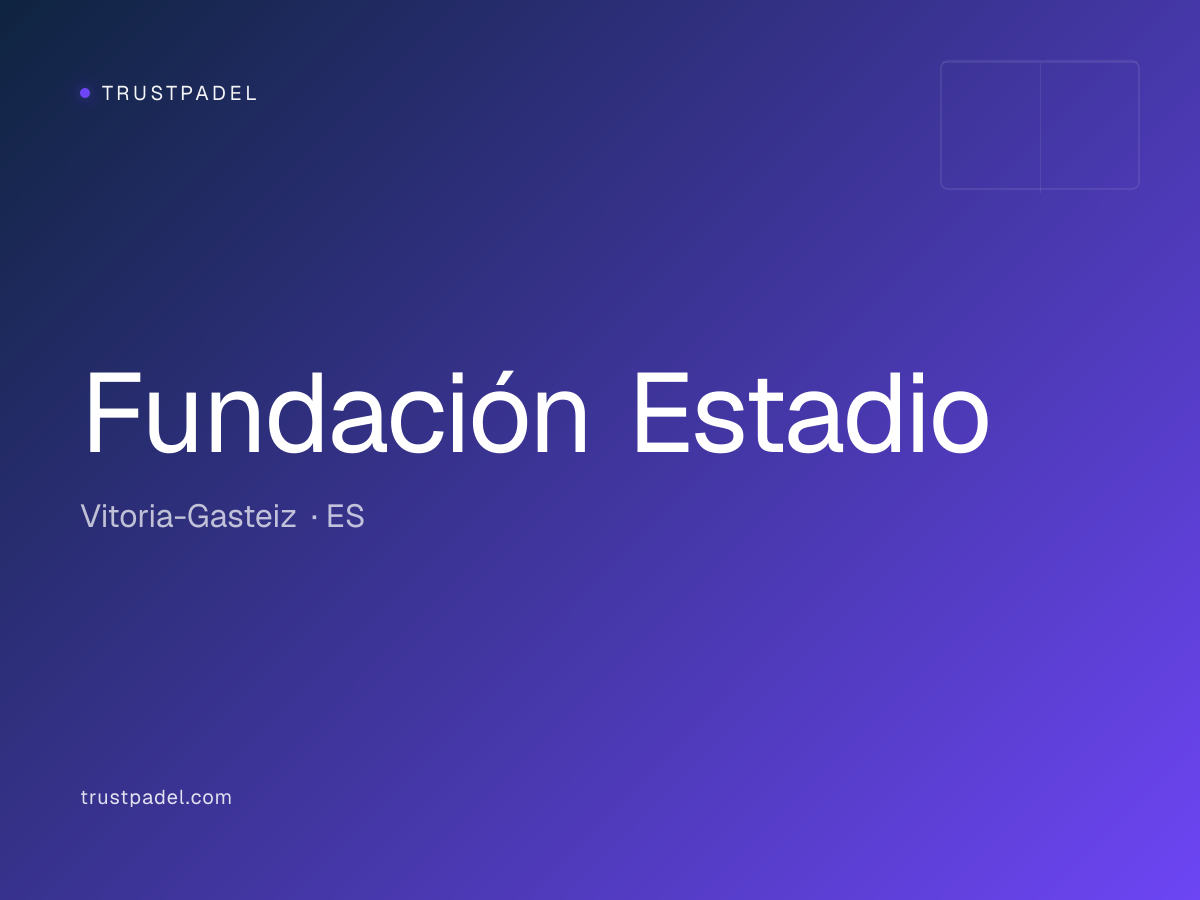 TRUSTPADEL

Fundación Estadio

Vitoria-Gasteiz · ES

trustpadel.com